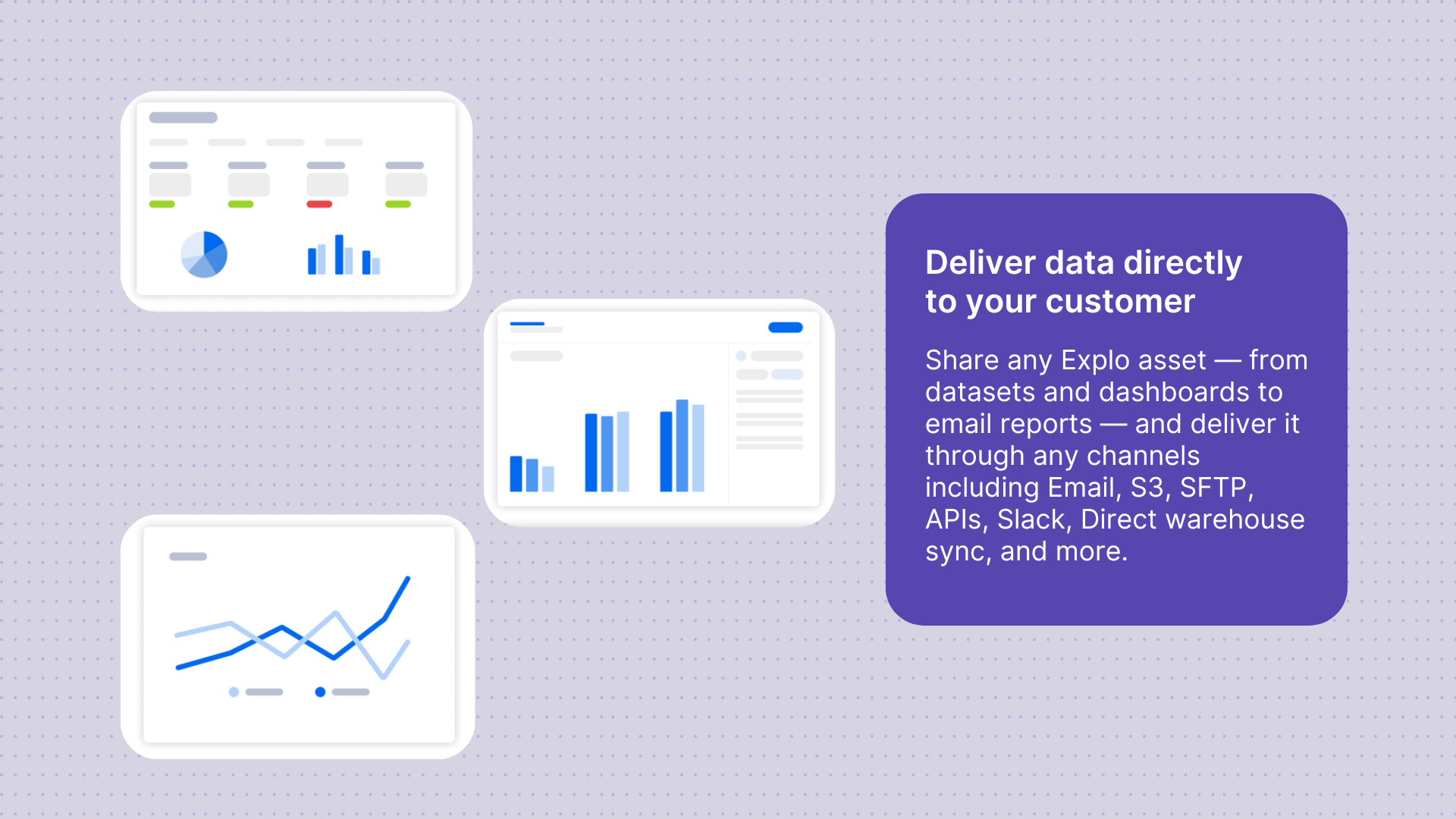 Deliver data directly to your customer

Share any Explo asset — from datasets and dashboards to email reports — and deliver it through any channels including Email, S3, SFTP, APIs, Slack, Direct warehouse sync, and more.